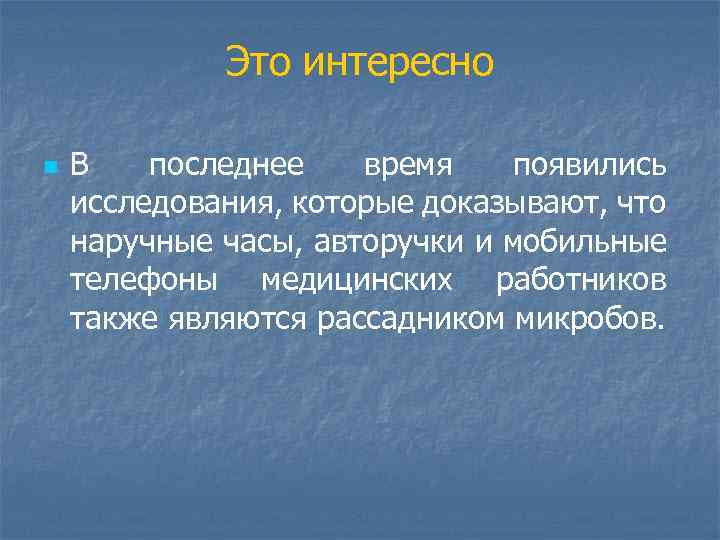 Это интересно

В последнее время появились исследования, которые доказывают, что наручные часы, авторучки и мобильные телефоны медицинских работников также являются рассадником микробов.